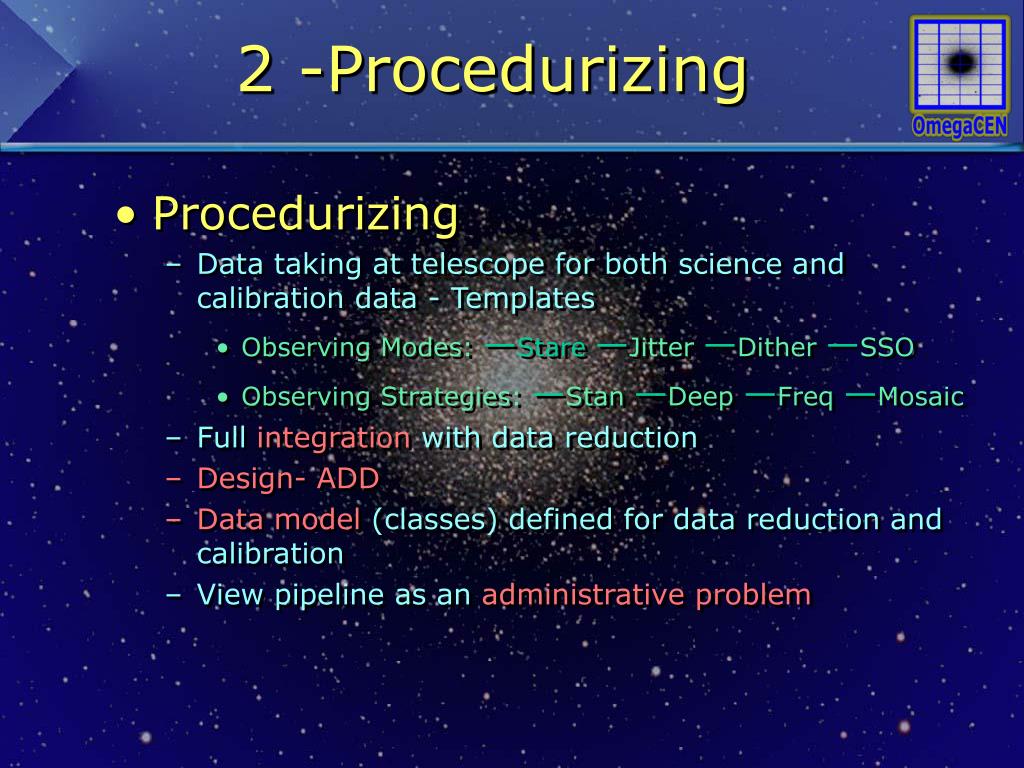 2 -Procedurizing

OmegaCEN

• Procedurizing
– Data taking at telescope for both science and calibration data - Templates
• Observing Modes: —Stare —Jitter —Dither —SSO
• Observing Strategies: —Stan —Deep —Freq —Mosaic
– Full integration with data reduction
– Design- ADD
– Data model (classes) defined for data reduction and calibration
– View pipeline as an administrative problem